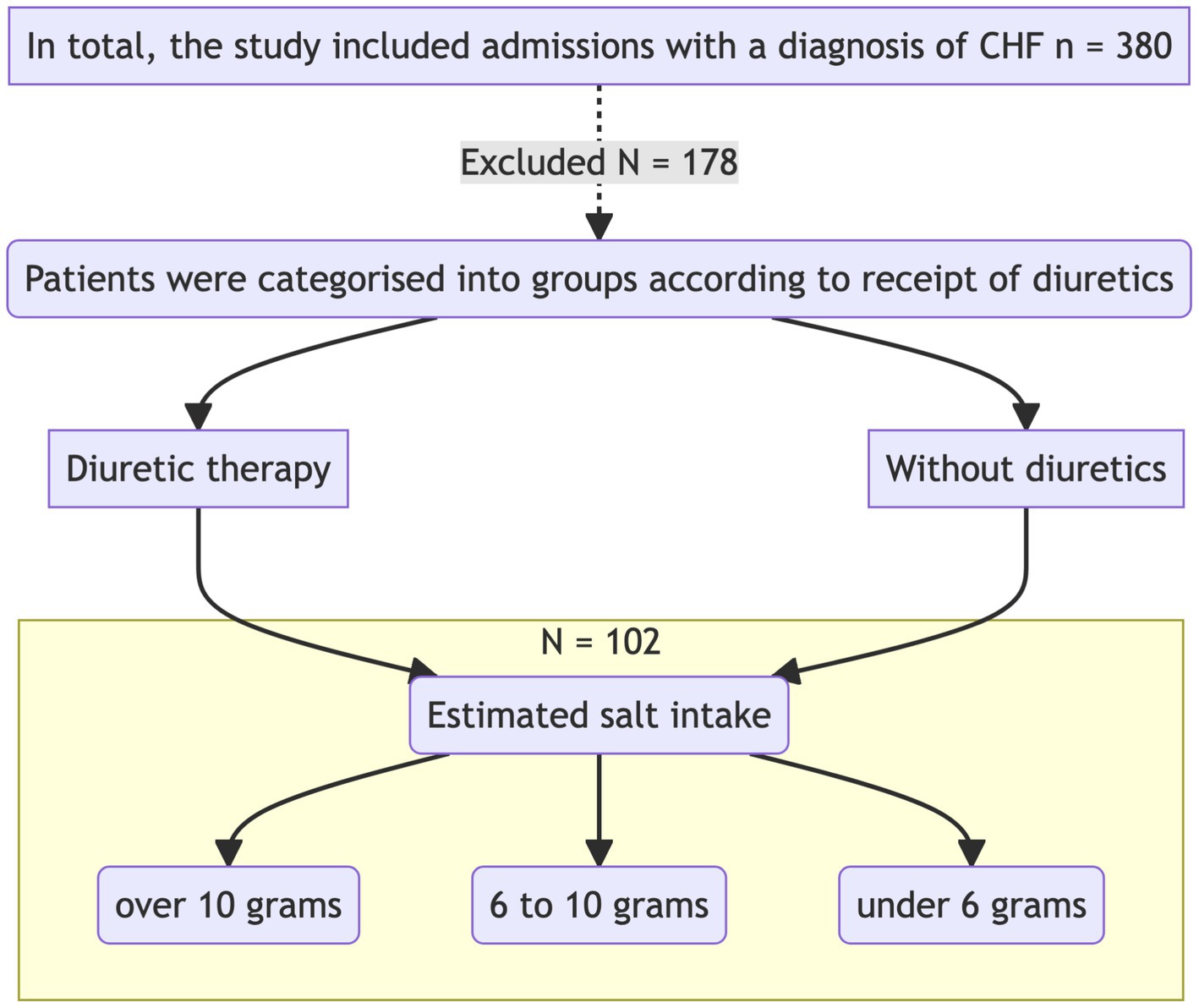 In total, the study included admissions with a diagnosis of CHF n = 380

Excluded N = 178

Patients were categorised into groups according to receipt of diuretics

Diuretic therapy

Without diuretics

N = 102

Estimated salt intake

over 10 grams

6 to 10 grams

under 6 grams